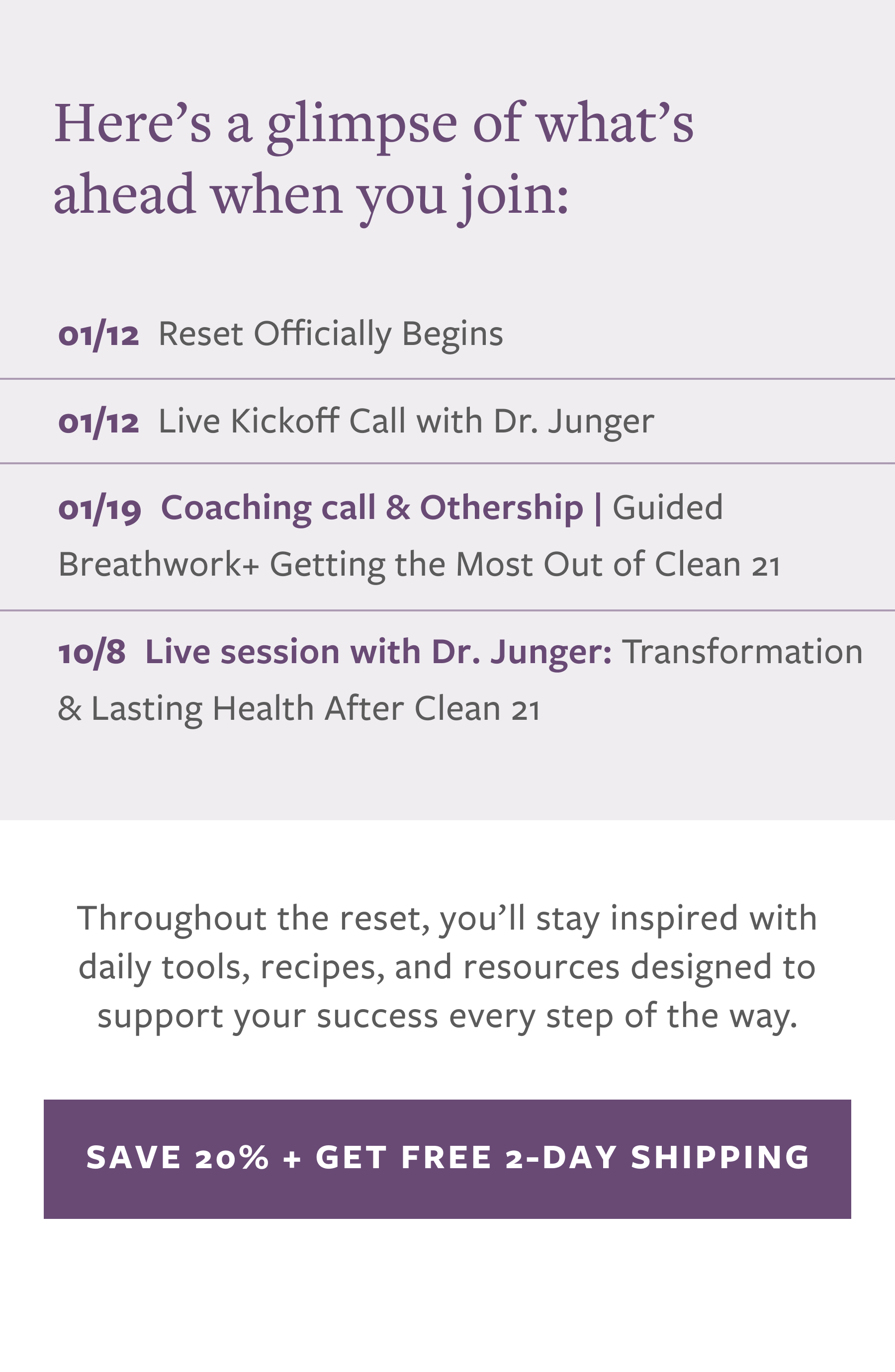 Here’s a glimpse of what’s ahead when you join:

01/12 Reset Officially Begins

01/12 Live Kickoff Call with Dr. Junger

01/19 Coaching call & Othership | Guided Breathwork+ Getting the Most Out of Clean 21

10/8 Live session with Dr. Junger: Transformation & Lasting Health After Clean 21

Throughout the reset, you’ll stay inspired with daily tools, recipes, and resources designed to support your success every step of the way.

SAVE 20% + GET FREE 2-DAY SHIPPING